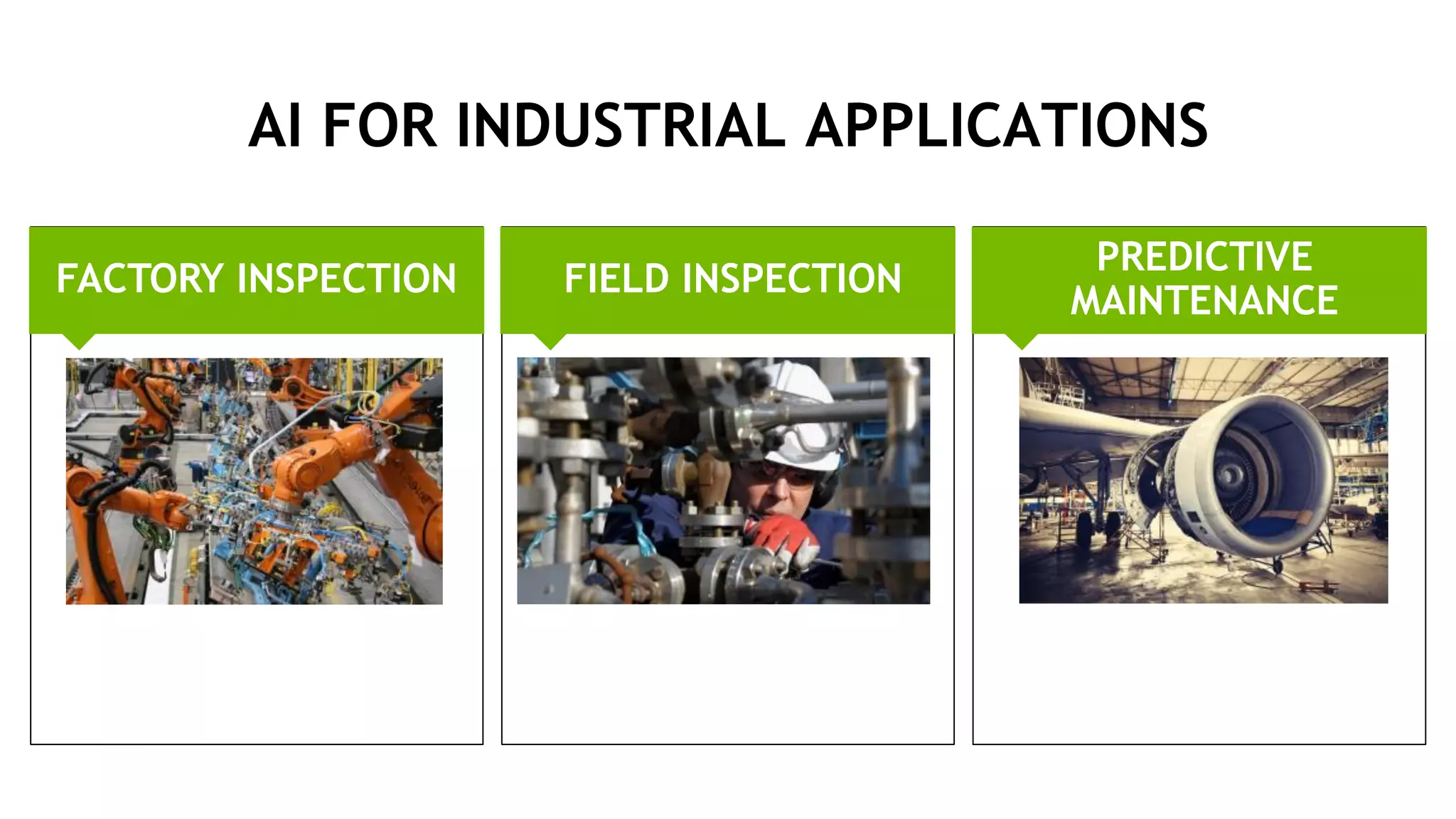 AI FOR INDUSTRIAL APPLICATIONS

FACTORY INSPECTION

FIELD INSPECTION

PREDICTIVE MAINTENANCE